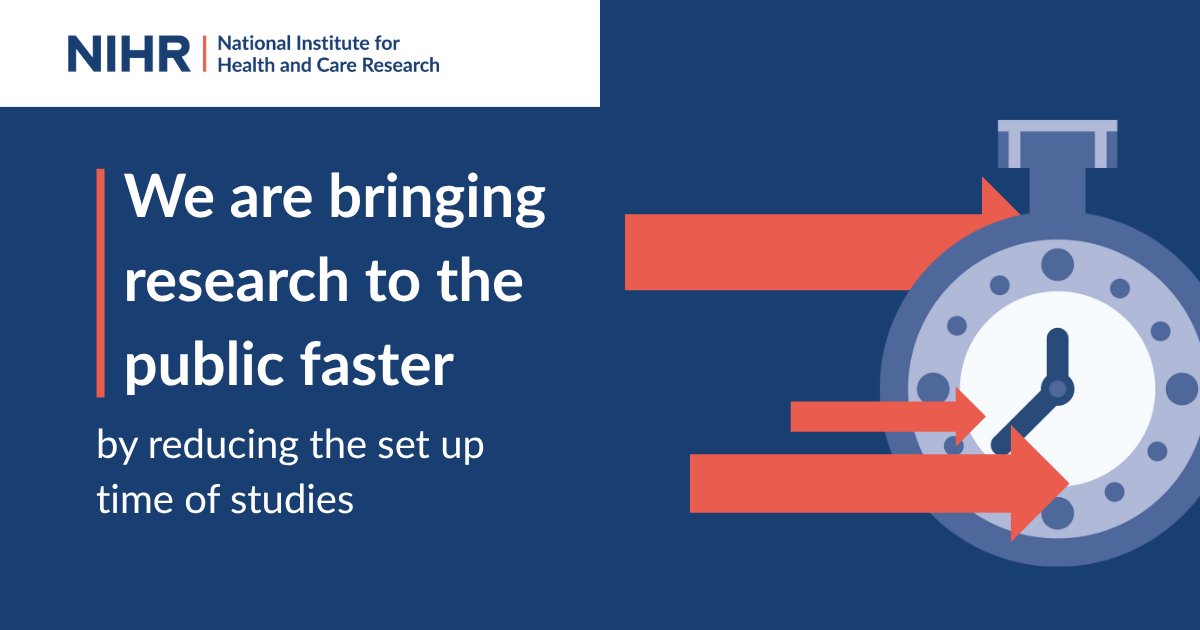 NIHR | National Institute for Health and Care Research

We are bringing research to the public faster

by reducing the set up time of studies